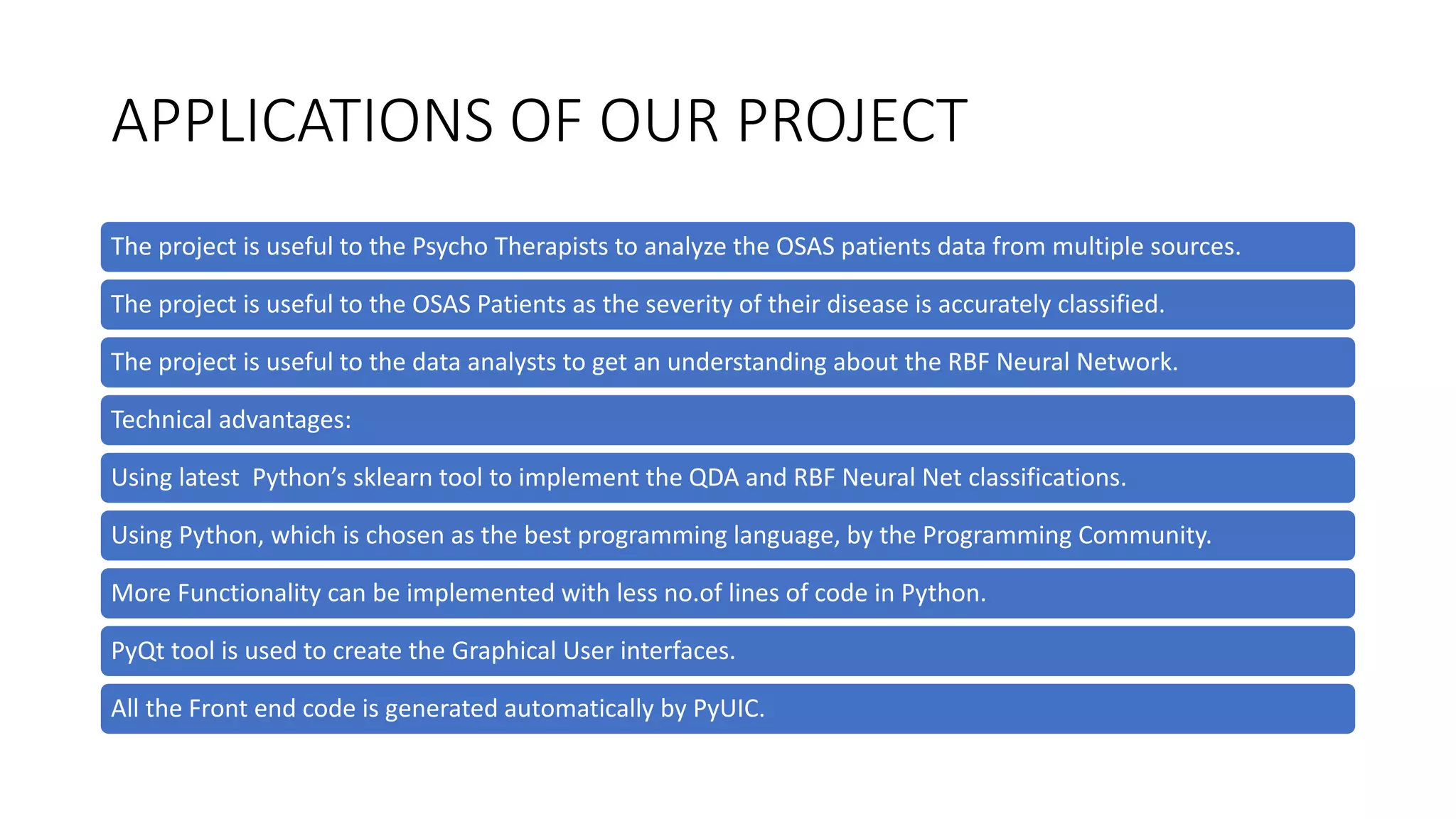 APPLICATIONS OF OUR PROJECT

The project is useful to the Psycho Therapists to analyze the OSAS patients data from multiple sources.

The project is useful to the OSAS Patients as the severity of their disease is accurately classified.

The project is useful to the data analysts to get an understanding about the RBF Neural Network.

Technical advantages:

Using latest Python's sklearn tool to implement the QDA and RBF Neural Net classifications.

Using Python, which is chosen as the best programming language, by the Programming Community.

More Functionality can be implemented with less no.of lines of code in Python.

PyQt tool is used to create the Graphical User interfaces.

All the Front end code is generated automatically by PyUIC.